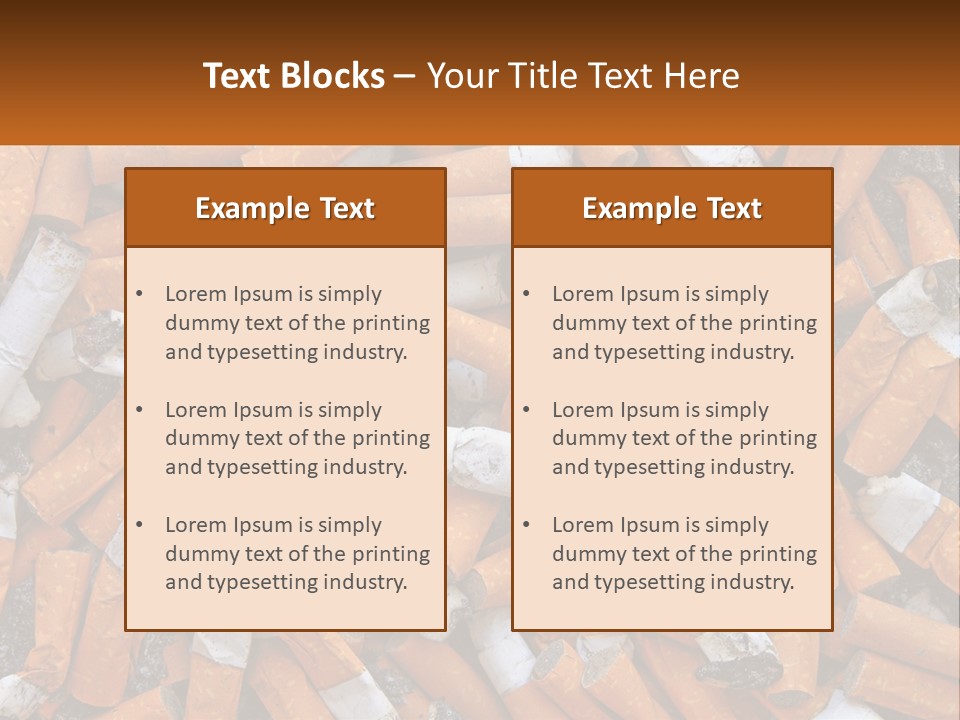 Text Blocks – Your Title Text Here

Example Text

• Lorem Ipsum is simply dummy text of the printing and typesetting industry.

• Lorem Ipsum is simply dummy text of the printing and typesetting industry.

• Lorem Ipsum is simply dummy text of the printing and typesetting industry.

Example Text

• Lorem Ipsum is simply dummy text of the printing and typesetting industry.

• Lorem Ipsum is simply dummy text of the printing and typesetting industry.

• Lorem Ipsum is simply dummy text of the printing and typesetting industry.